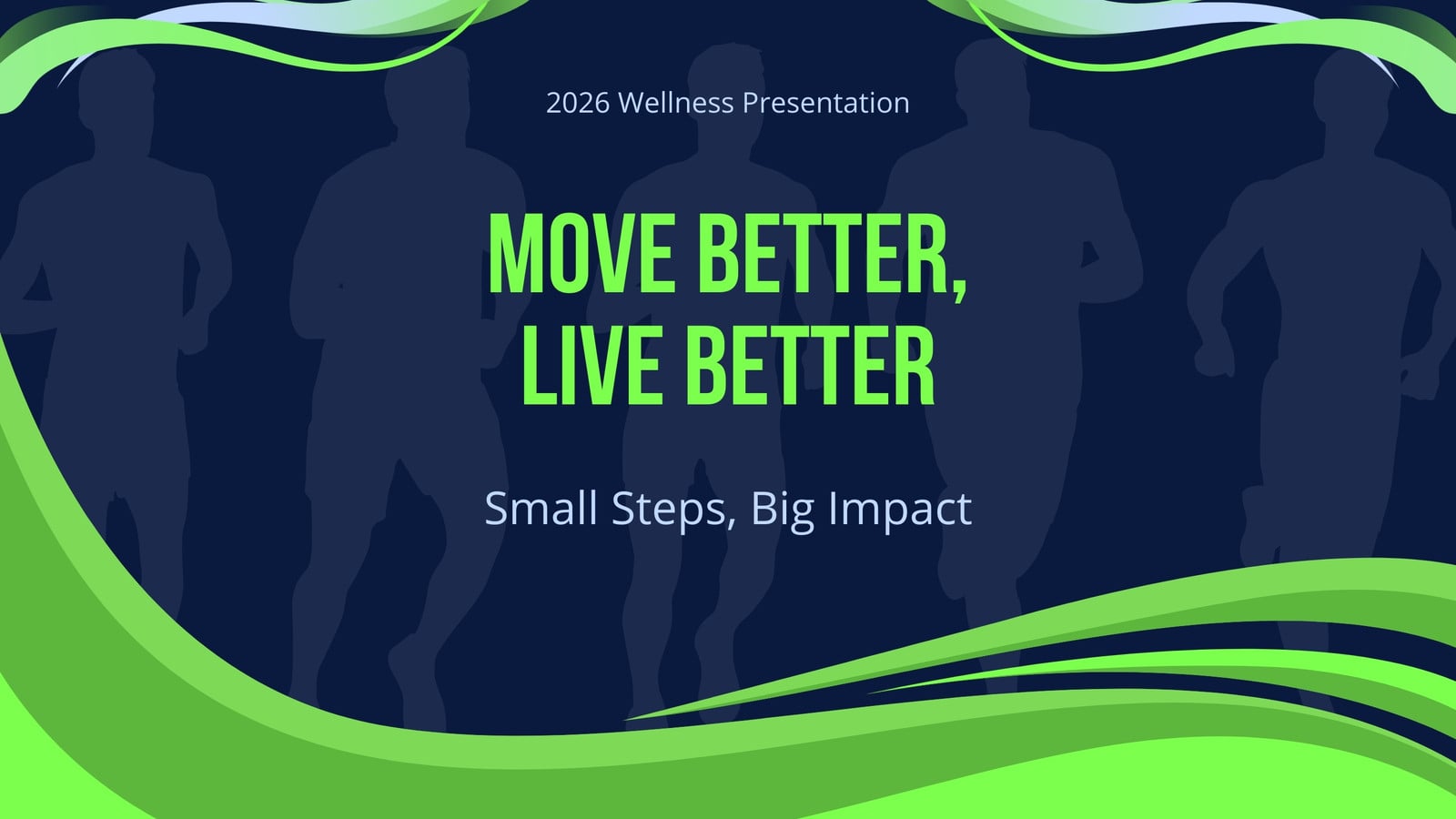 2026 Wellness Presentation

MOVE BETTER, LIVE BETTER

Small Steps, Big Impact